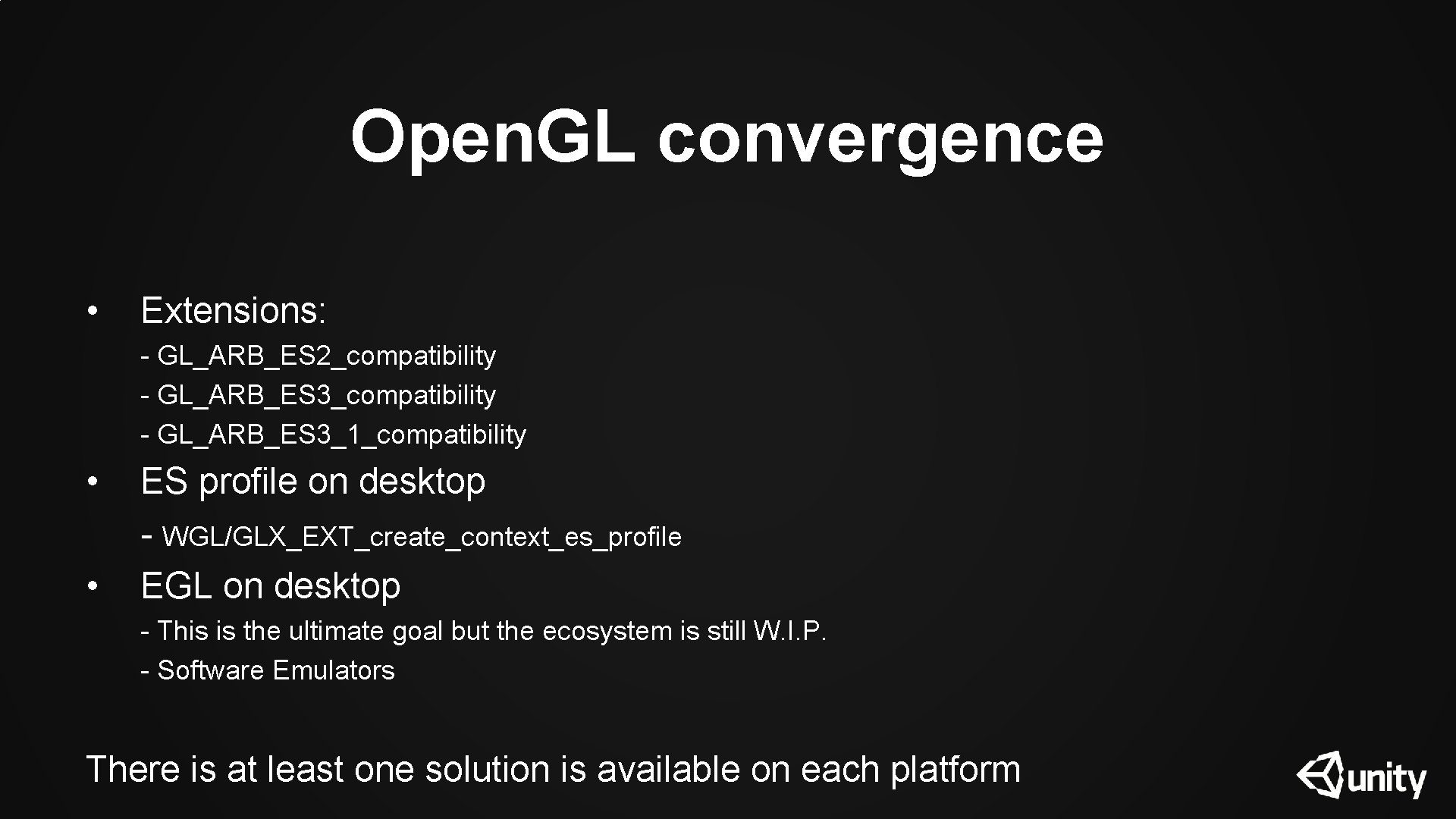 Open.GL convergence

• Extensions:

- GL_ARB_ES2_compatibility
- GL_ARB_ES3_compatibility
- GL_ARB_ES3_1_compatibility

• ES profile on desktop

- WGL/GLX_EXT_create_context_es_profile

• EGL on desktop

- This is the ultimate goal but the ecosystem is still W.I.P.
- Software Emulators

There is at least one solution is available on each platform

unity